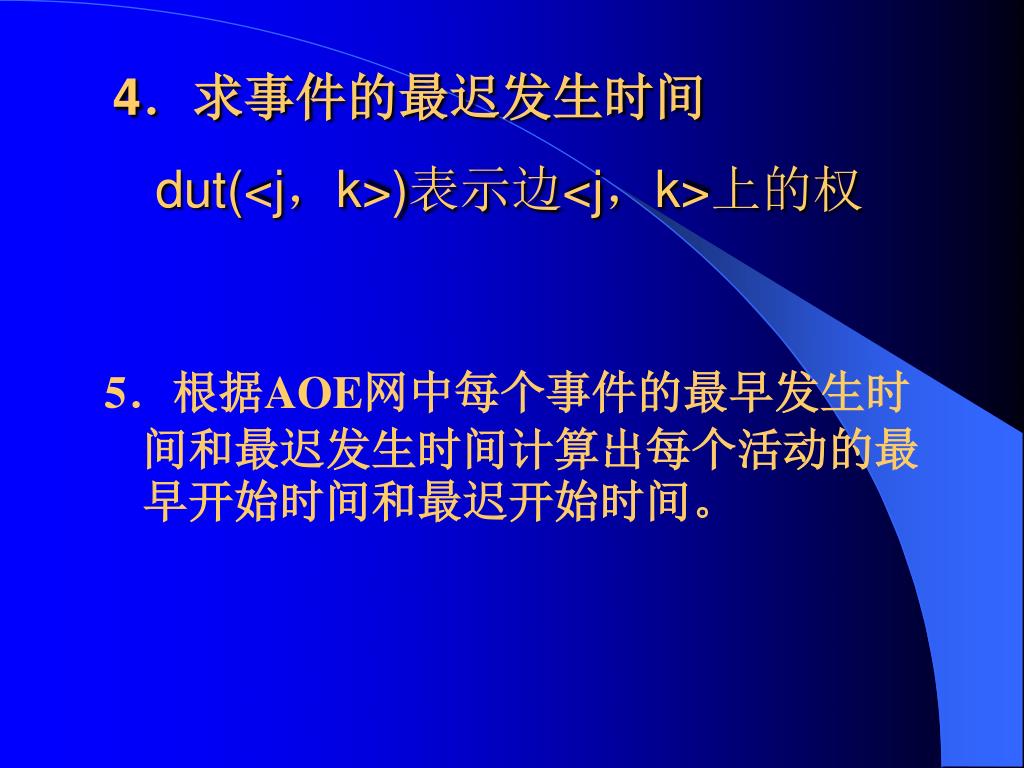 4．求事件的最迟发生时间

dut(<j，k>)表示边<j，k>上的权

5．根据AOE网中每个事件的最早发生时间和最迟发生时间计算出每个活动的最早开始时间和最迟开始时间。